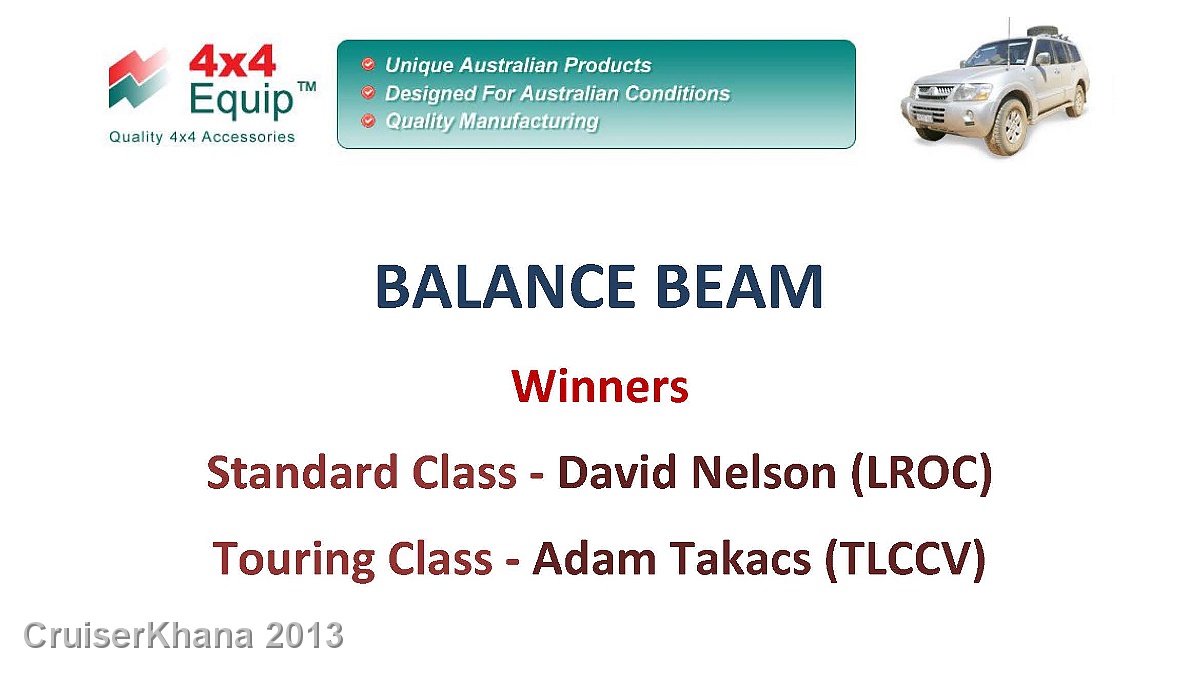 4x4 Equip™
Quality 4x4 Accessories

Unique Australian Products
Designed For Australian Conditions
Quality Manufacturing

BALANCE BEAM

Winners

Standard Class - David Nelson (LROC)

Touring Class - Adam Takacs (TLCCV)

CruiserKhana 2013